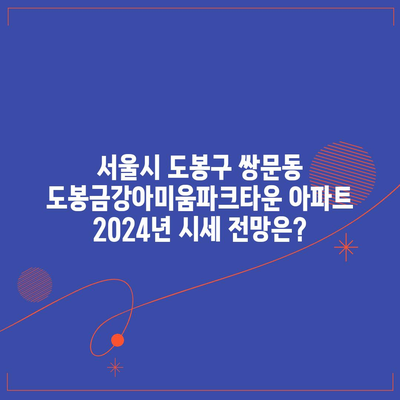 서울시 도봉구 쌍문동 도봉금강아미움파크타운 아파트 2024년 시세 전망은?